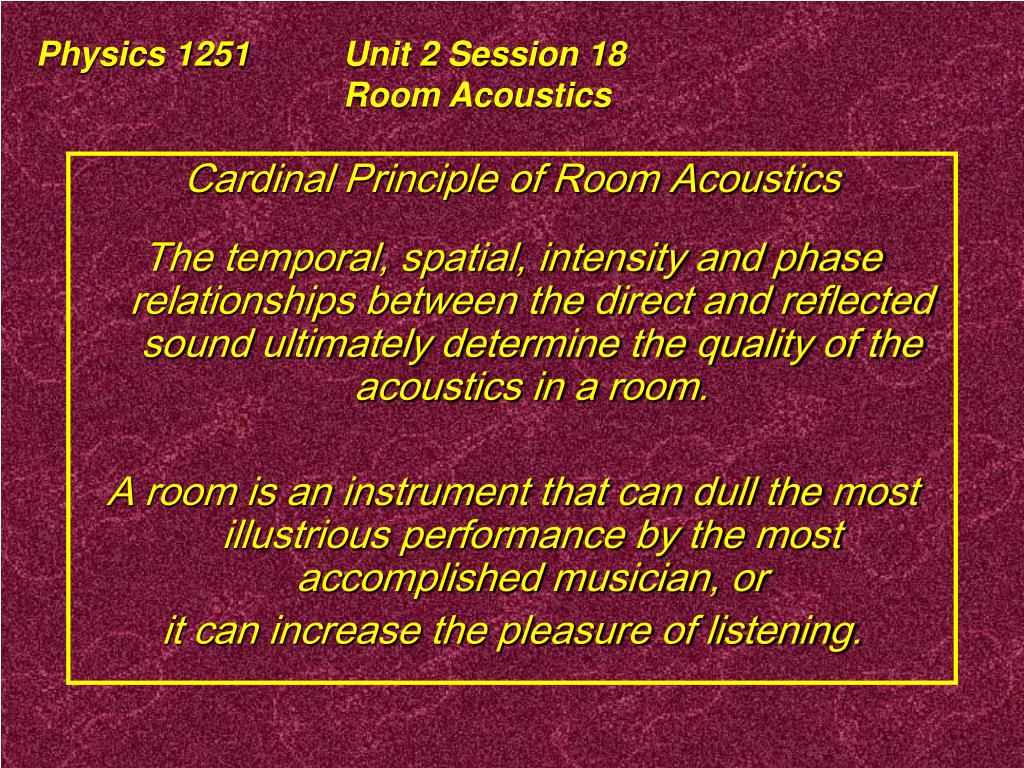 Physics 1251 Unit 2 Session 18
Room Acoustics

Cardinal Principle of Room Acoustics

The temporal, spatial, intensity and phase relationships between the direct and reflected sound ultimately determine the quality of the acoustics in a room.

A room is an instrument that can dull the most illustrious performance by the most accomplished musician, or
it can increase the pleasure of listening.